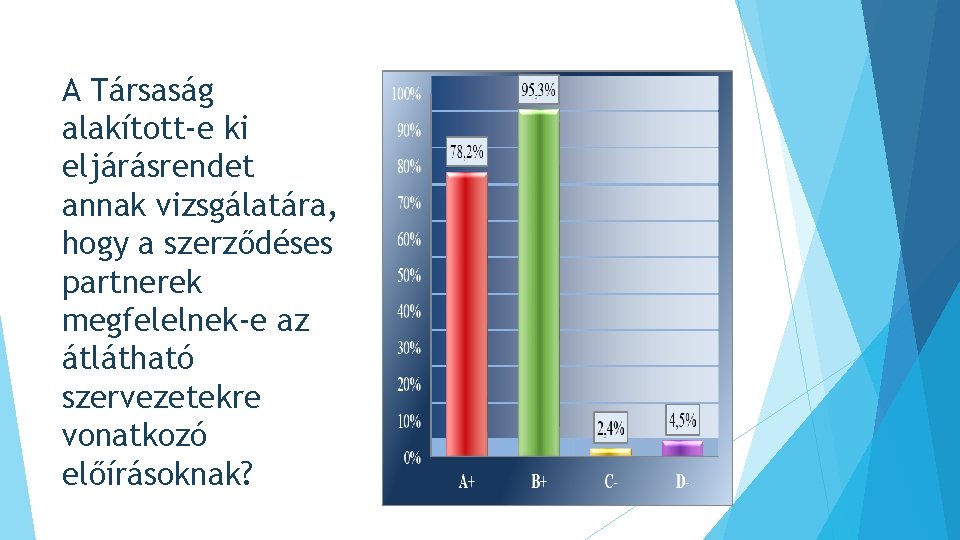 A Társaság alakított-e ki eljárásrendet annak vizsgálatára, hogy a szerződéses partnerek megfelelnek-e az átlátható szervezetekre vonatkozó előírásoknak?

100%
90%
80%
70%
60%
50%
40%
30%
20%
10%
0%

78.2%
95,3%
2.4%
4,5%

A+
B+
C-
D-